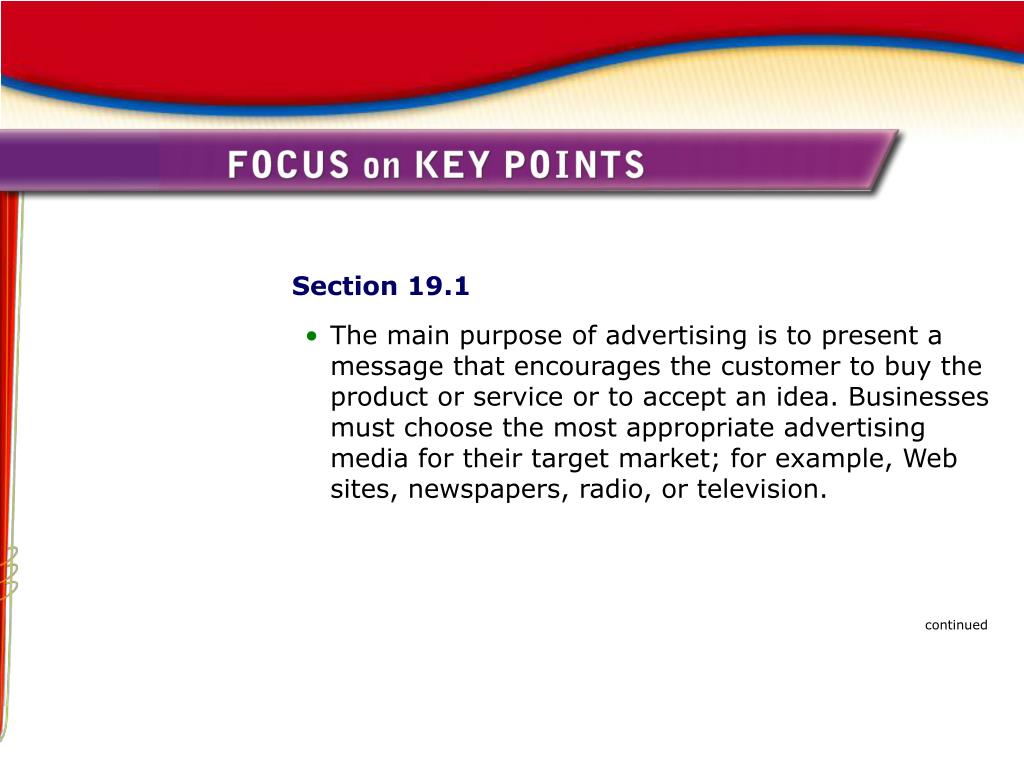 FOCUS on KEY POINTS

Section 19.1

• The main purpose of advertising is to present a message that encourages the customer to buy the product or service or to accept an idea. Businesses must choose the most appropriate advertising media for their target market; for example, Web sites, newspapers, radio, or television.

continued